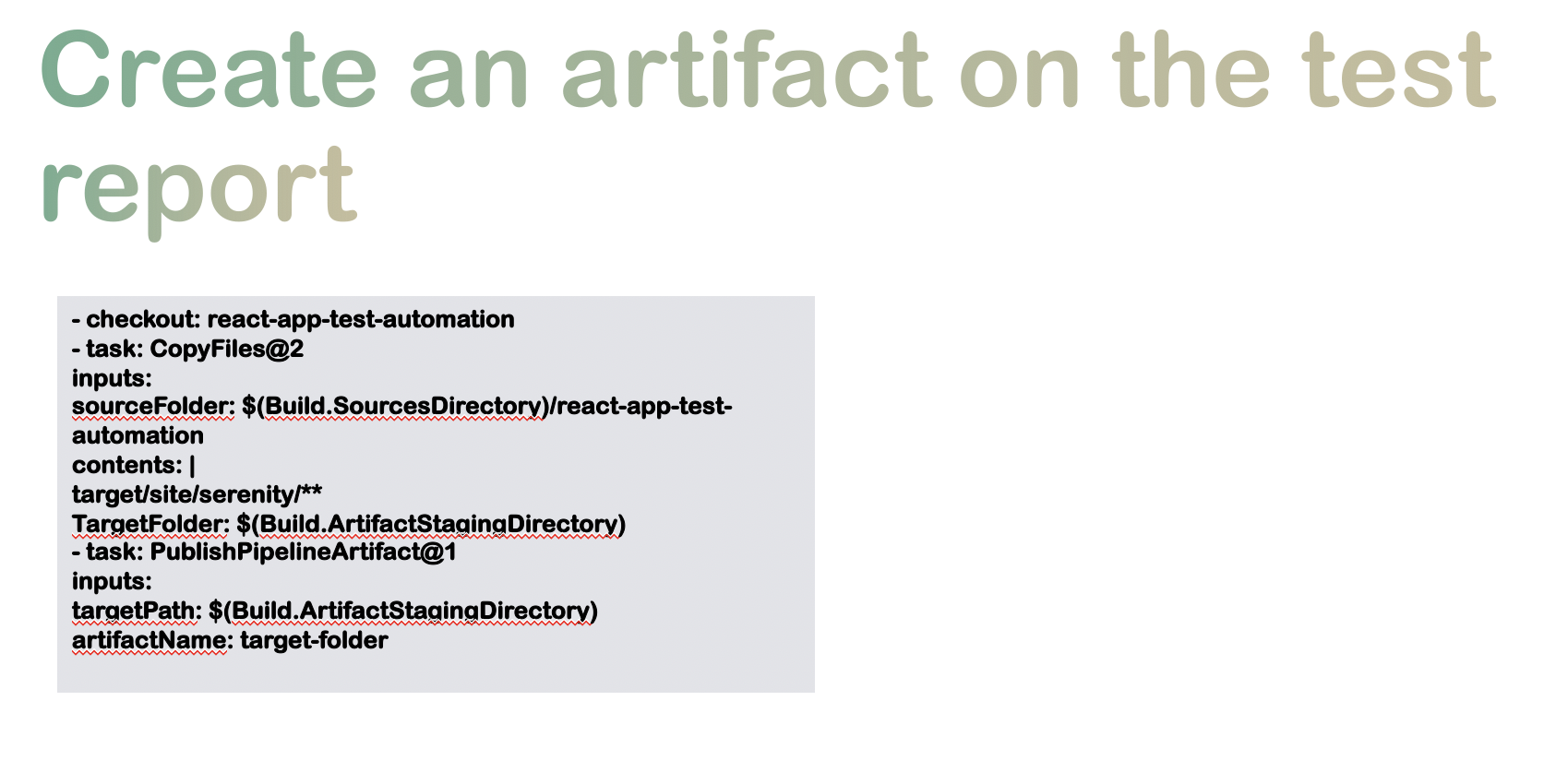 Create an artifact on the test report

- checkout: react-app-test-automation
- task: CopyFiles@2
inputs:
sourceFolder: $(Build.SourcesDirectory)/react-app-test-automation
contents: |
target/site/serenity/**
TargetFolder: $(Build.ArtifactStagingDirectory)
- task: PublishPipelineArtifact@1
inputs:
targetPath: $(Build.ArtifactStagingDirectory)
artifactName: target-folder